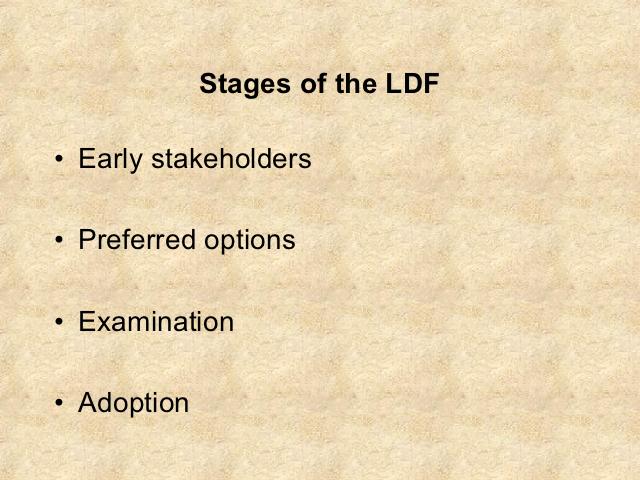 Stages of the LDF

• Early stakeholders

• Preferred options

• Examination

• Adoption